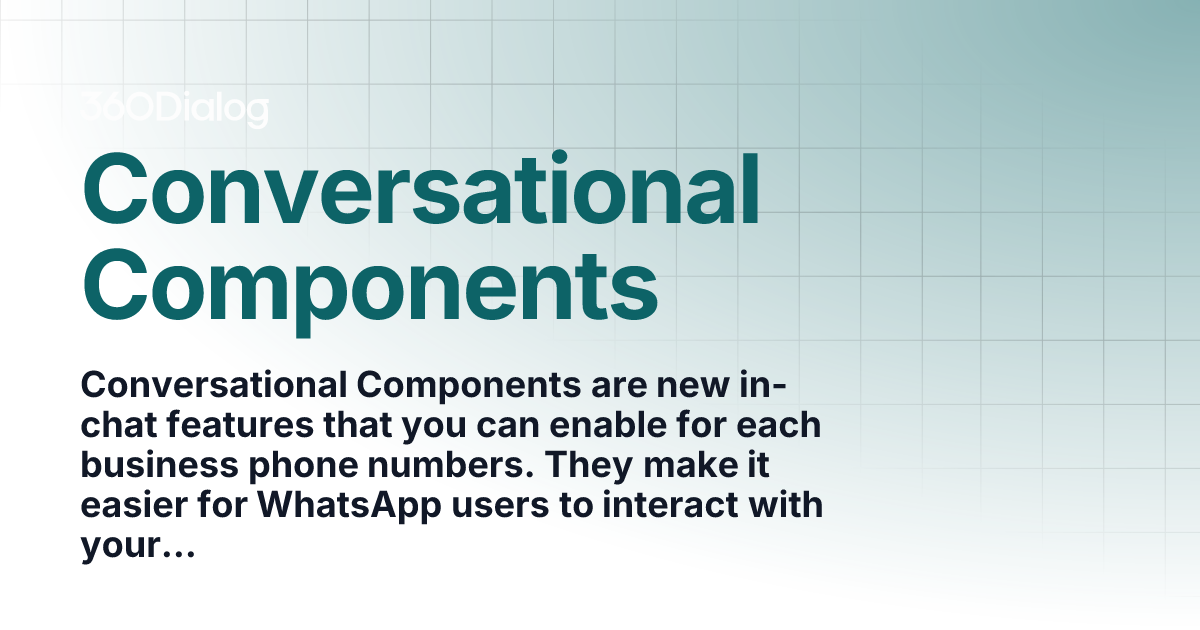 360Dialog

Conversational Components

Conversational Components are new in-chat features that you can enable for each business phone numbers. They make it easier for WhatsApp users to interact with your...